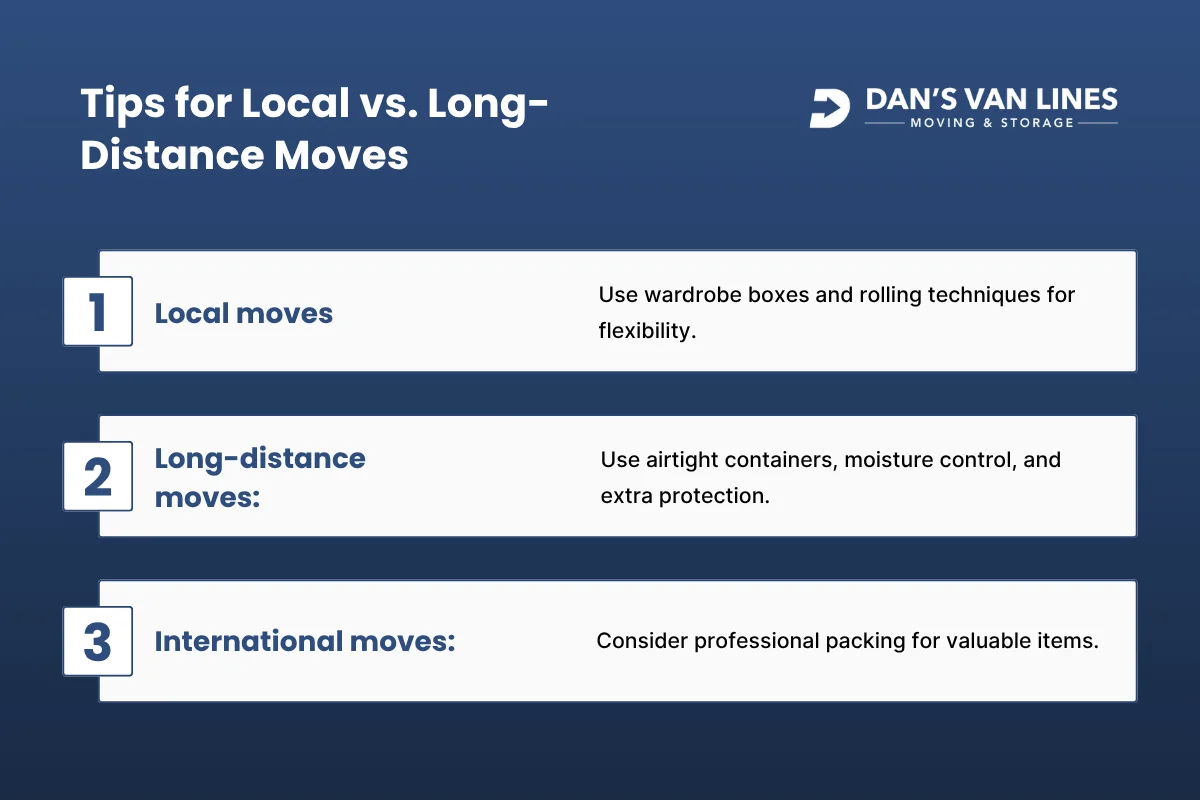 Tips for Local vs. Long-Distance Moves

DAN'S VAN LINES
MOVING & STORAGE

1 Local moves

Use wardrobe boxes and rolling techniques for flexibility.

2 Long-distance moves:

Use airtight containers, moisture control, and extra protection.

3 International moves:

Consider professional packing for valuable items.